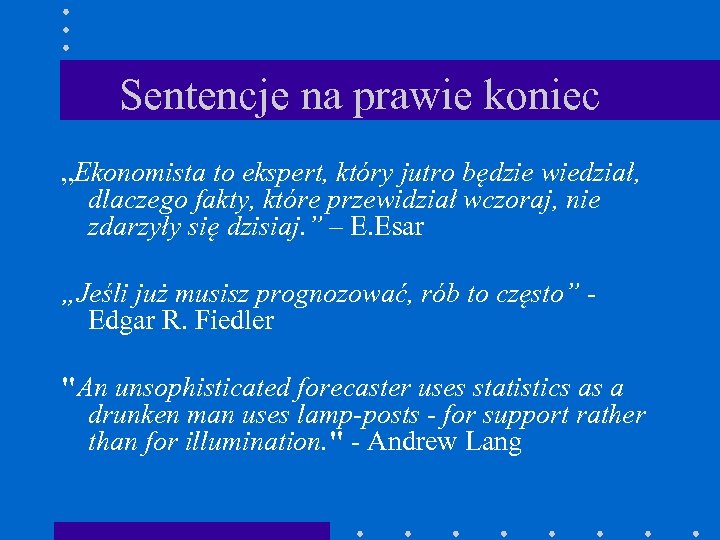 Sentencje na prawie koniec

„Ekonomista to ekspert, który jutro będzie wiedział, dlaczego fakty, które przewidział wczoraj, nie zdarzyły się dzisiaj.” – E.Esar

„Jeśli już musisz prognozować, rób to często” - Edgar R. Fiedler

"An unsophisticated forecaster uses statistics as a drunken man uses lamp-posts - for support rather than for illumination." - Andrew Lang